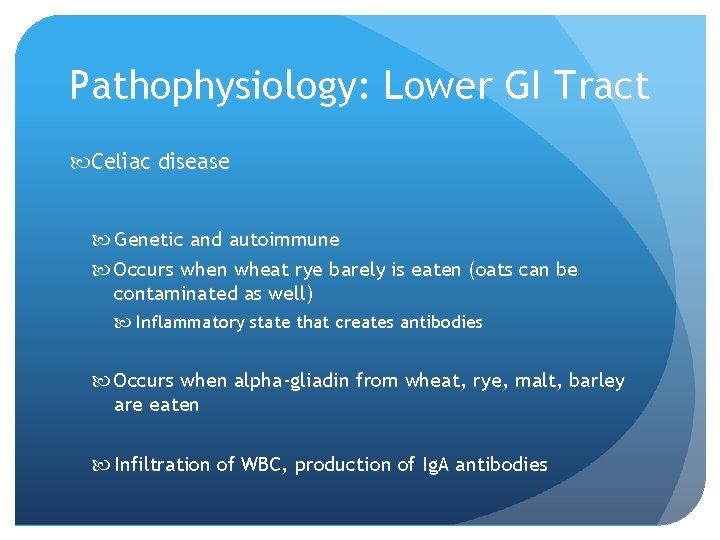 Pathophysiology: Lower GI Tract

Celiac disease

Genetic and autoimmune

Occurs when wheat rye barely is eaten (oats can be contaminated as well)

Inflammatory state that creates antibodies

Occurs when alpha-gliadin from wheat, rye, malt, barley are eaten

Infiltration of WBC, production of IgA antibodies